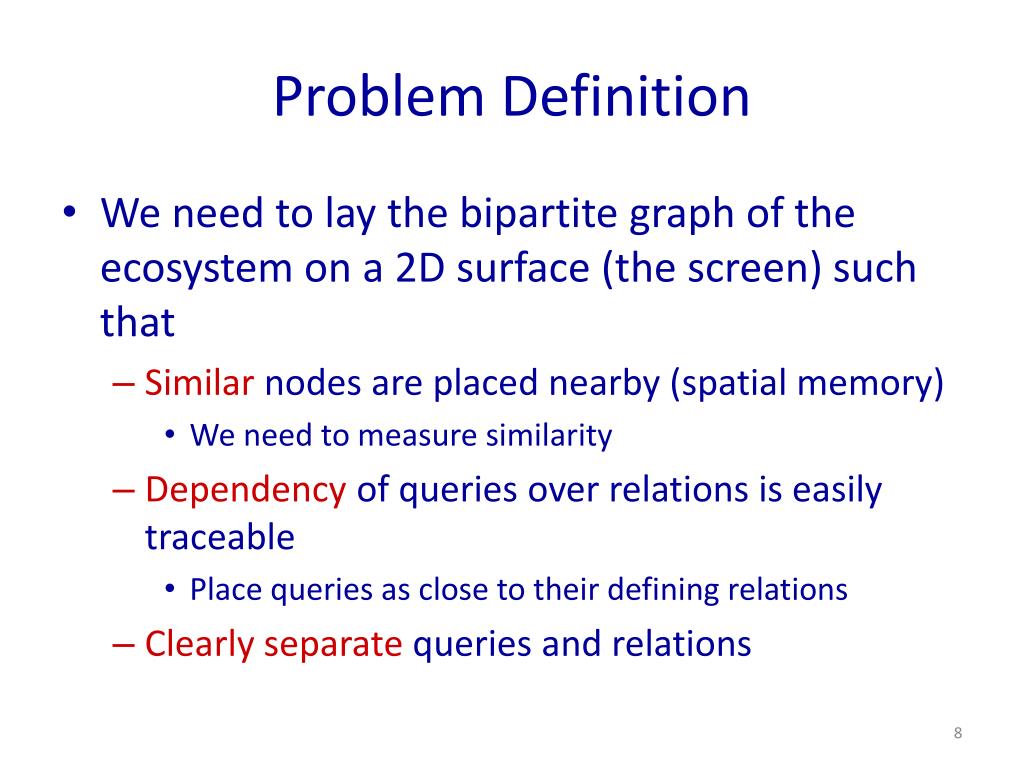 Problem Definition

• We need to lay the bipartite graph of the ecosystem on a 2D surface (the screen) such that

– Similar nodes are placed nearby (spatial memory)

• We need to measure similarity

– Dependency of queries over relations is easily traceable

• Place queries as close to their defining relations

– Clearly separate queries and relations

8